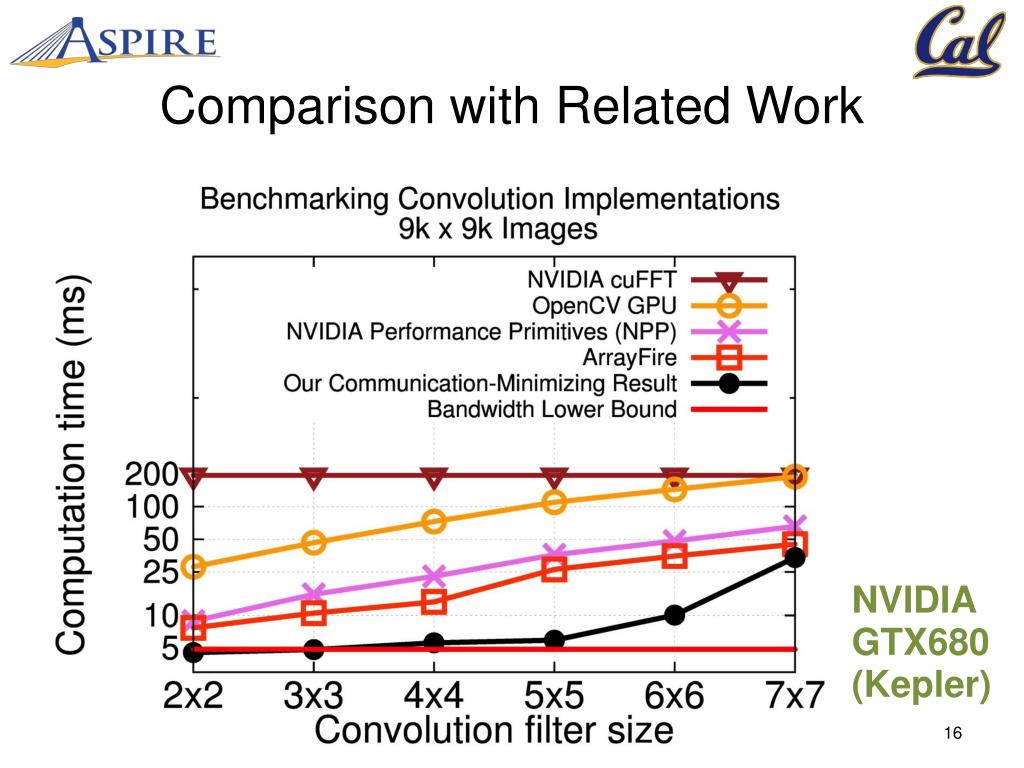 ASPIRE

Cal

Comparison with Related Work

Benchmarking Convolution Implementations
9k x 9k Images

NVIDIA cuFFT
OpenCV GPU
NVIDIA Performance Primitives (NPP)
ArrayFire
Our Communication-Minimizing Result
Bandwidth Lower Bound

Computation time (ms)

200
100
50
25
10
5

2x2 3x3 4x4 5x5 6x6 7x7
Convolution filter size

NVIDIA
GTX680
(Kepler)

16